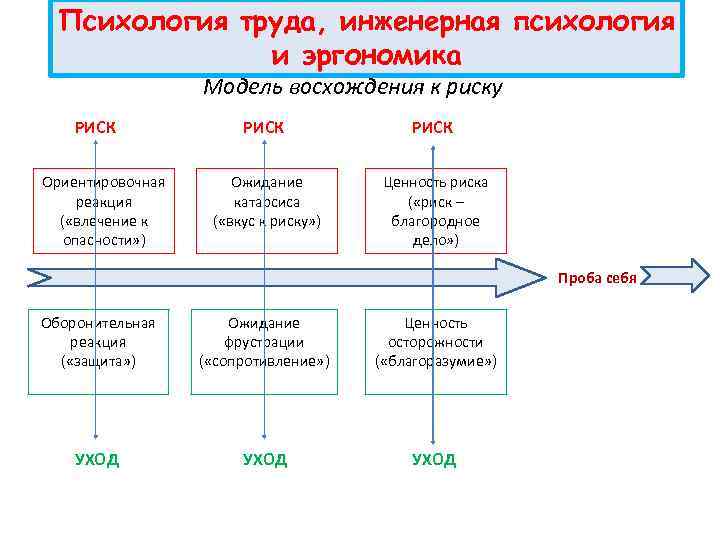 Психология труда, инженерная психология и эргономика

Модель восхождения к риску

РИСК

РИСК

РИСК

Ориентировочная реакция («влечение к опасности»)

Ожидание катарсиса («вкус к риску»)

Ценность риска («риск – благородное дело»)

Проба себя

Оборонительная реакция («защита»)

Ожидание фрустрации («сопротивление»)

Ценность осторожности («благоразумие»)

УХОД

УХОД

УХОД